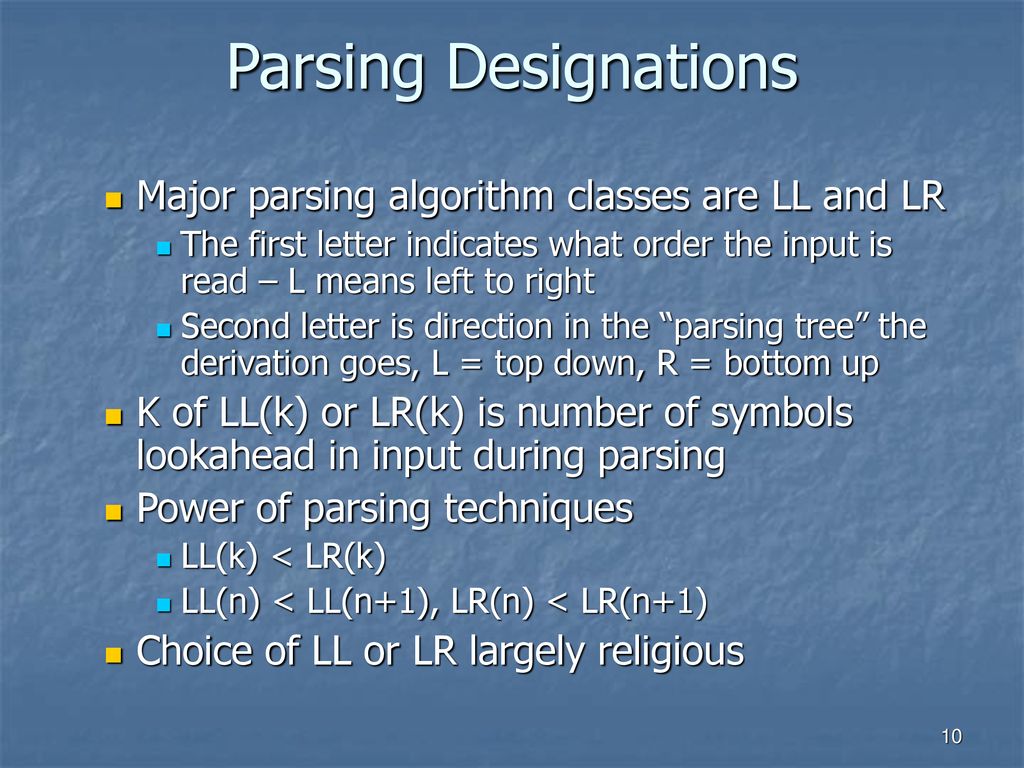 Parsing Designations

Major parsing algorithm classes are LL and LR

The first letter indicates what order the input is read – L means left to right

Second letter is direction in the “parsing tree” the derivation goes, L = top down, R = bottom up

K of LL(k) or LR(k) is number of symbols lookahead in input during parsing

Power of parsing techniques

LL(k) < LR(k)

LL(n) < LL(n+1), LR(n) < LR(n+1)

Choice of LL or LR largely religious

10